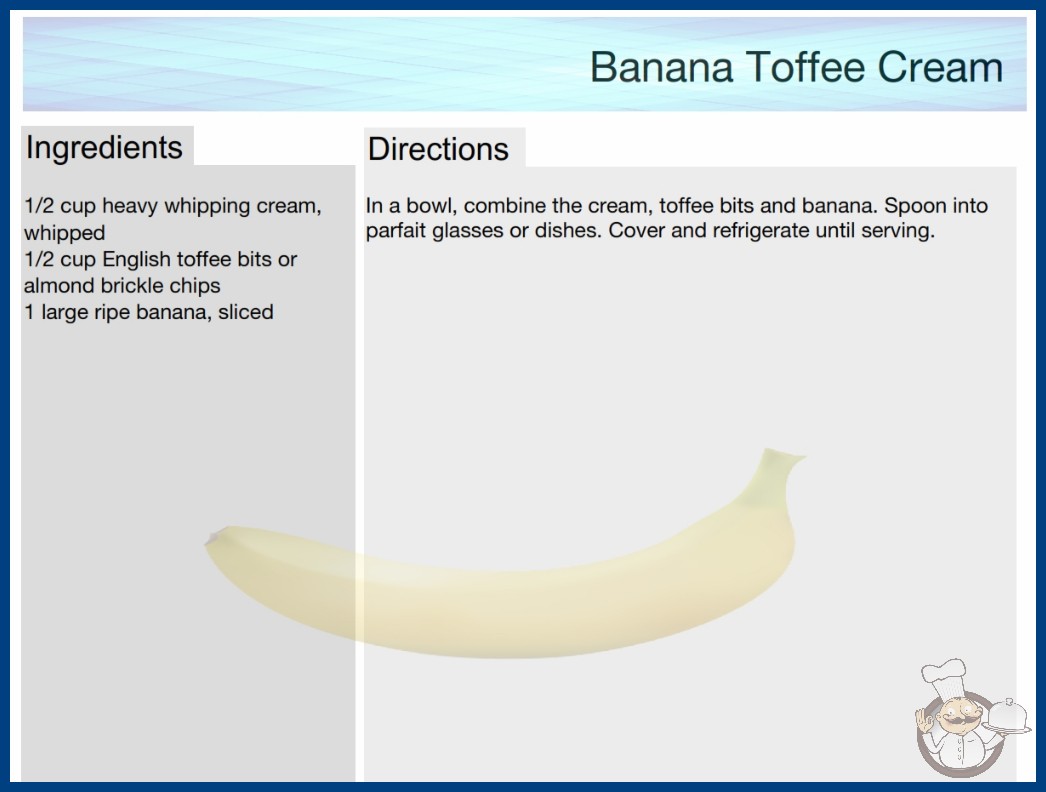 Banana Toffee Cream

Ingredients

1/2 cup heavy whipping cream, whipped
1/2 cup English toffee bits or almond brickle chips
1 large ripe banana, sliced

Directions

In a bowl, combine the cream, toffee bits and banana. Spoon into parfait glasses or dishes. Cover and refrigerate until serving.